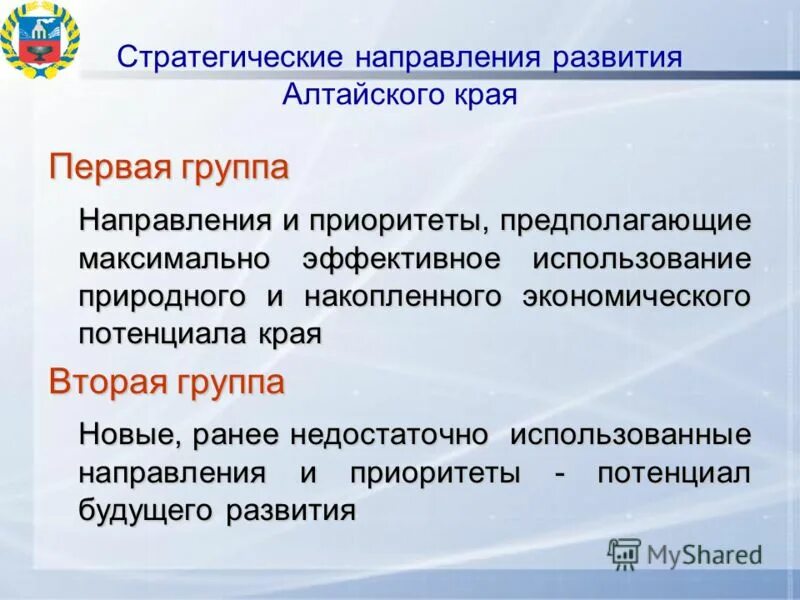 Стратегические направления развития Алтайского края

Первая группа

Направления и приоритеты, предполагающие максимально эффективное использование природного и накопленного экономического потенциала края

Вторая группа

Новые, ранее недостаточно использованные направления и приоритеты - потенциал будущего развития

MyShared